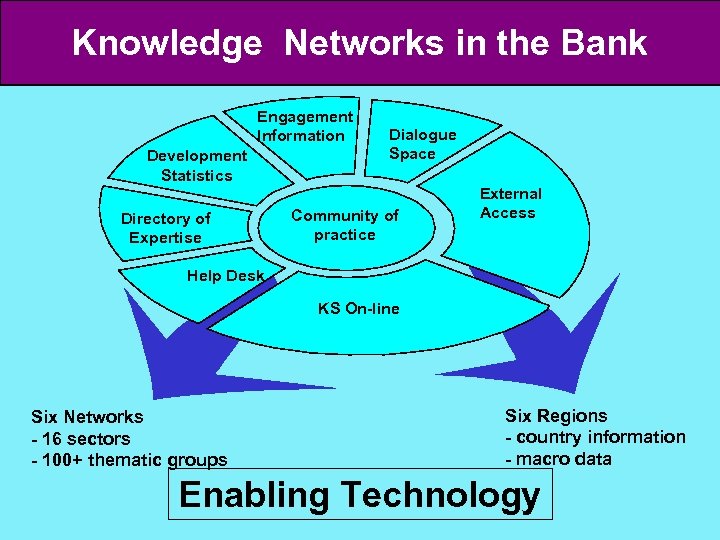 Knowledge Networks in the Bank

Engagement Information

Dialogue Space

Development Statistics

External Access

Directory of Expertise

Community of practice

Help Desk

KS On-line

Six Networks
- 16 sectors
- 100+ thematic groups

Six Regions
- country information
- macro data

Enabling Technology